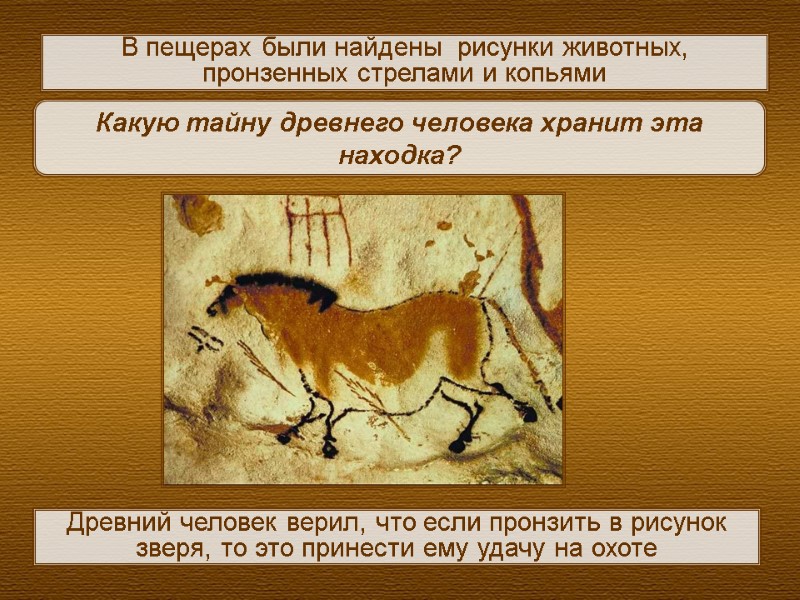 В пещерах были найдены рисунки животных, пронзенных стрелами и копьями

Какую тайну древнего человека хранит эта находка?

Древний человек верил, что если пронзить в рисунок зверя, то это принести ему удачу на охоте